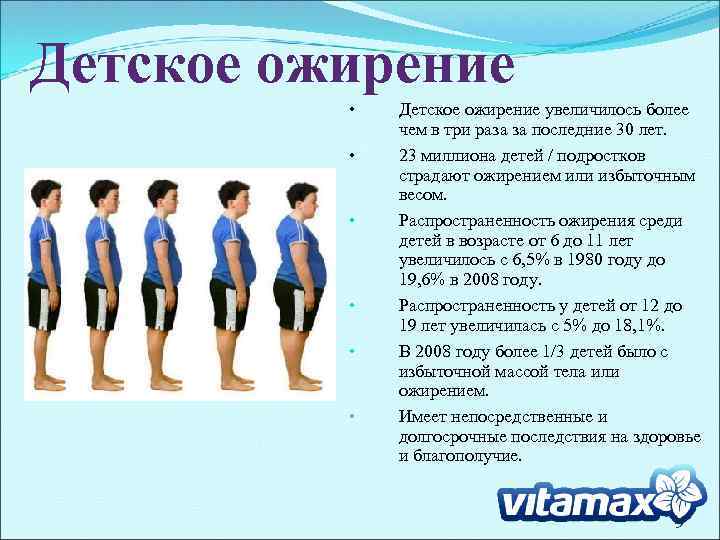 Детское ожирение

• Детское ожирение увеличилось более чем в три раза за последние 30 лет.

• 23 миллиона детей / подростков страдают ожирением или избыточным весом.

• Распространенность ожирения среди детей в возрасте от 6 до 11 лет увеличилось с 6,5% в 1980 году до 19,6% в 2008 году.

• Распространенность у детей от 12 до 19 лет увеличилась с 5% до 18,1%.

• В 2008 году более 1/3 детей было с избыточной массой тела или ожирением.

• Имеет непосредственные и долгосрочные последствия на здоровье и благополучие.

vitamax